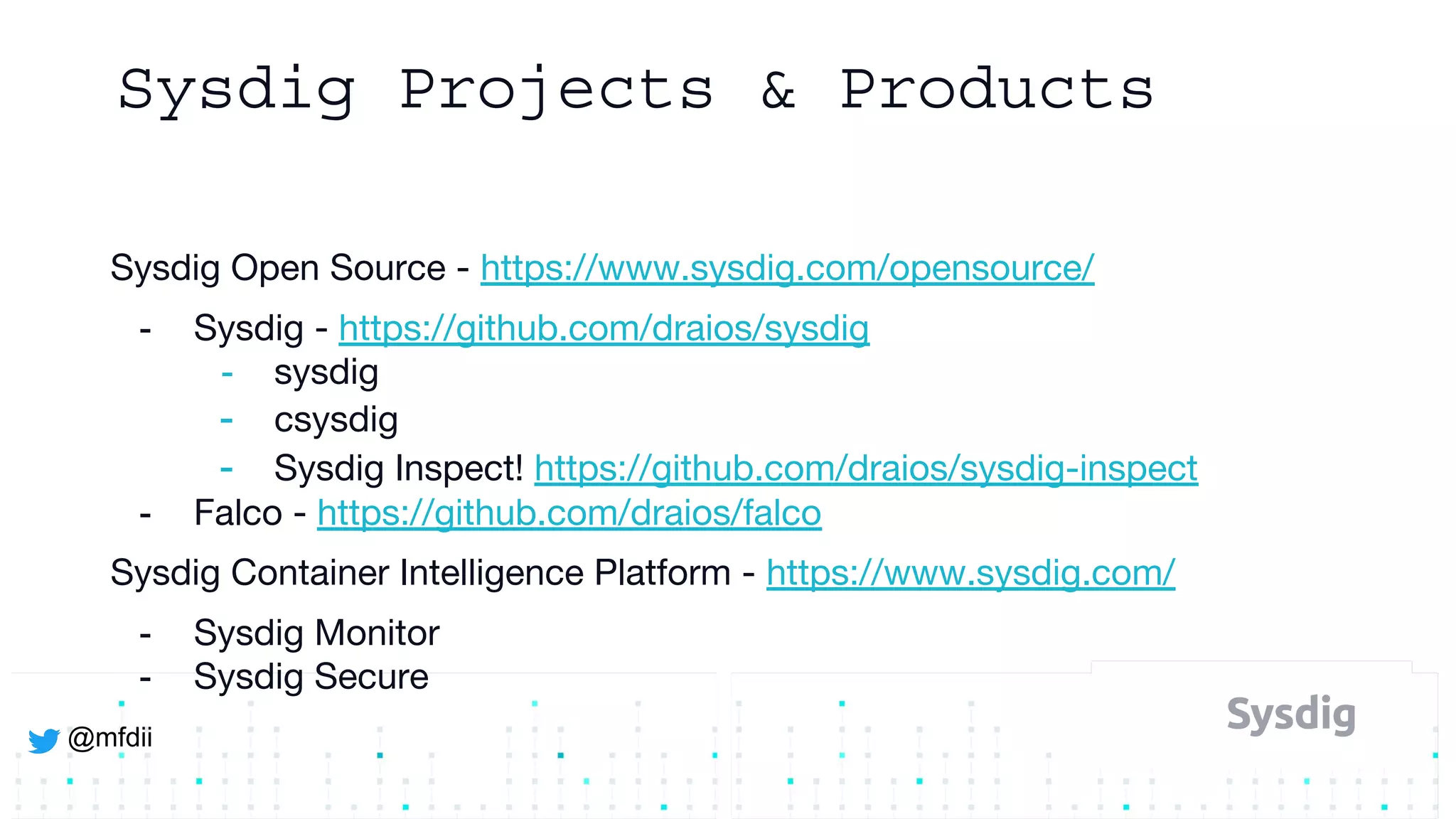 Sysdig Projects & Products

Sysdig Open Source - https://www.sysdig.com/opensource/

- Sysdig - https://github.com/draios/sysdig
  - sysdig
  - csysdig
  - Sysdig Inspect! https://github.com/draios/sysdig-inspect
- Falco - https://github.com/draios/falco

Sysdig Container Intelligence Platform - https://www.sysdig.com/

- Sysdig Monitor
- Sysdig Secure

@mfdii

Sysdig